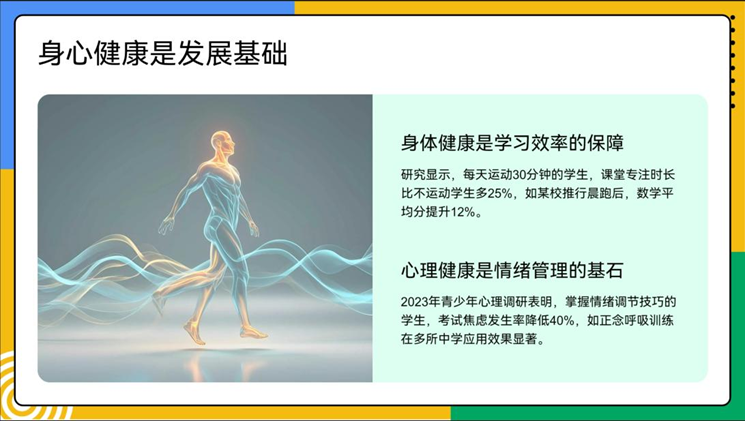 身心健康是发展基础

身体健康是学习效率的保障

研究显示，每天运动30分钟的学生，课堂专注时长比不运动学生多25%，如某校推行晨跑后，数学平均分提升12%。

心理健康是情绪管理的基石

2023年青少年心理调研表明，掌握情绪调节技巧的学生，考试焦虑发生率降低40%，如正念呼吸训练在多所中学应用效果显著。